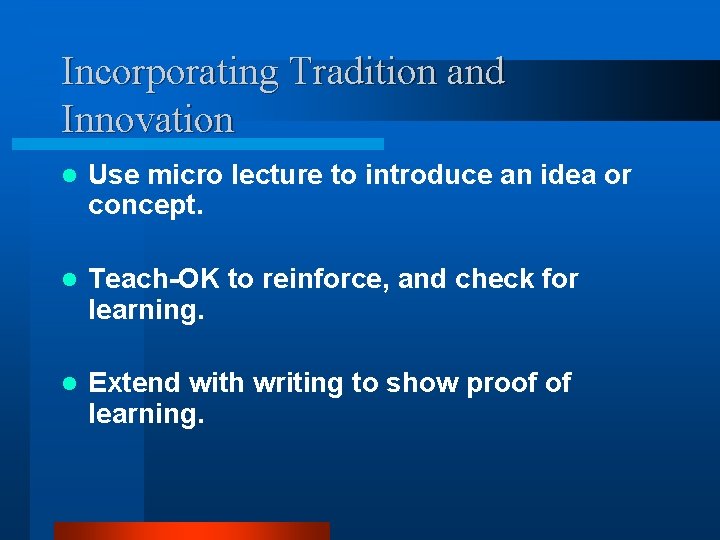 Incorporating Tradition and Innovation

- Use micro lecture to introduce an idea or concept.

- Teach-OK to reinforce, and check for learning.

- Extend with writing to show proof of learning.